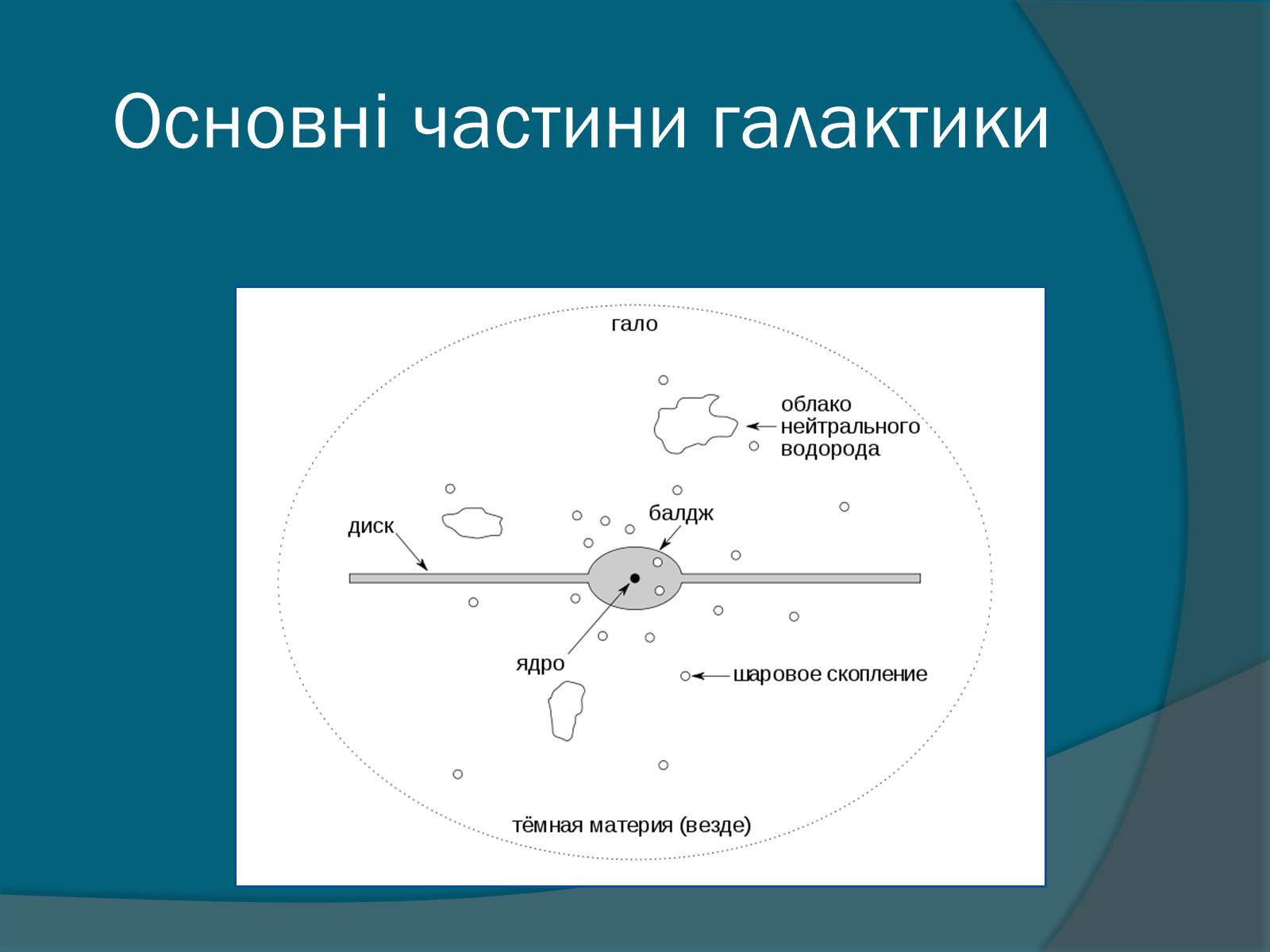 Основні частини галактики

гало

облако нейтрального водорода

диск

балдж

ядро

шаровое скопление

тёмная материя (везде)